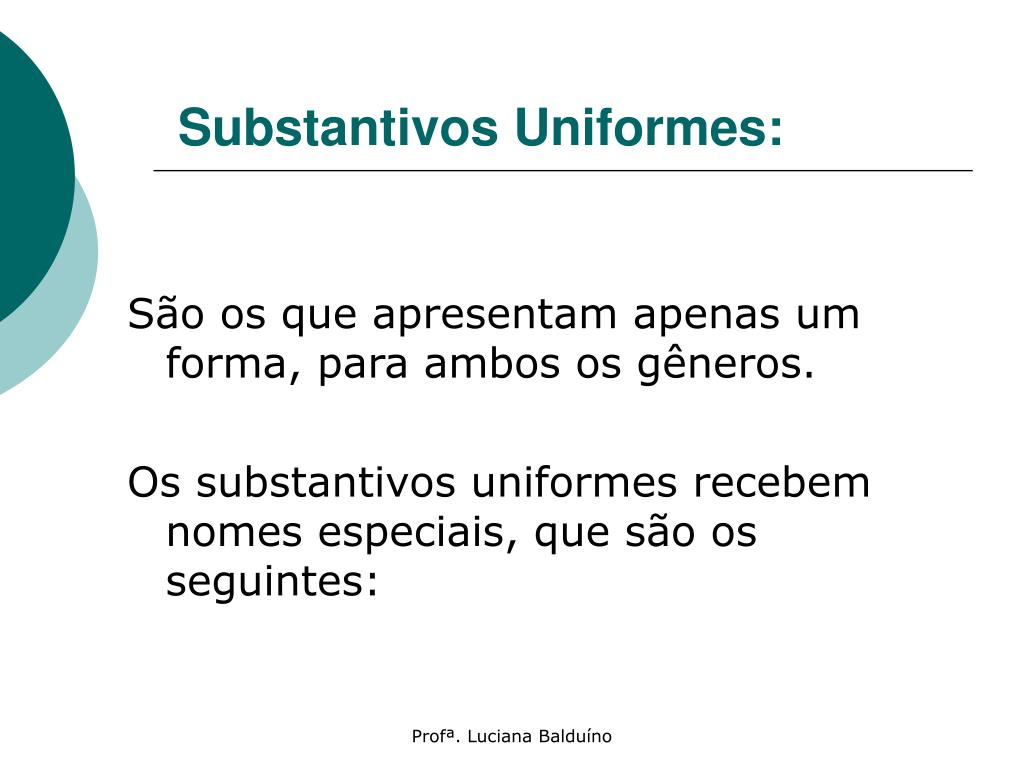 Substantivos Uniformes:

São os que apresentam apenas um forma, para ambos os gêneros.

Os substantivos uniformes recebem nomes especiais, que são os seguintes:

Profª. Luciana Balduíno